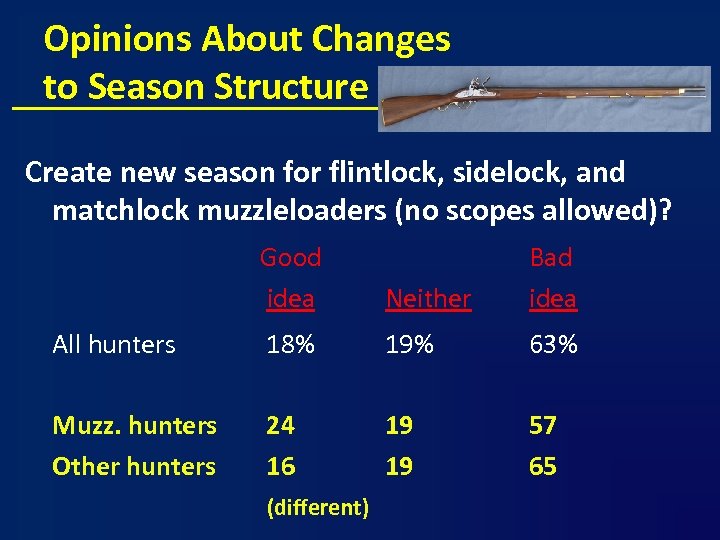 Opinions About Changes to Season Structure

Create new season for flintlock, sidelock, and matchlock muzzleloaders (no scopes allowed)?

| | Good idea | Neither | Bad idea |
|---|---|---|---|
| All hunters | 18% | 19% | 63% |
| Muzz. hunters | 24 | 19 | 57 |
| Other hunters | 16 | 19 | 65 |
| | (different) | | |